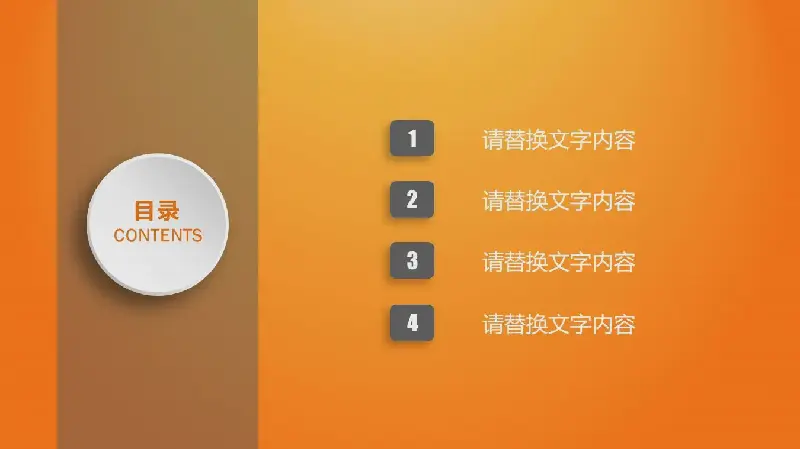 目录
CONTENTS

1 请替换文字内容

2 请替换文字内容

3 请替换文字内容

4 请替换文字内容